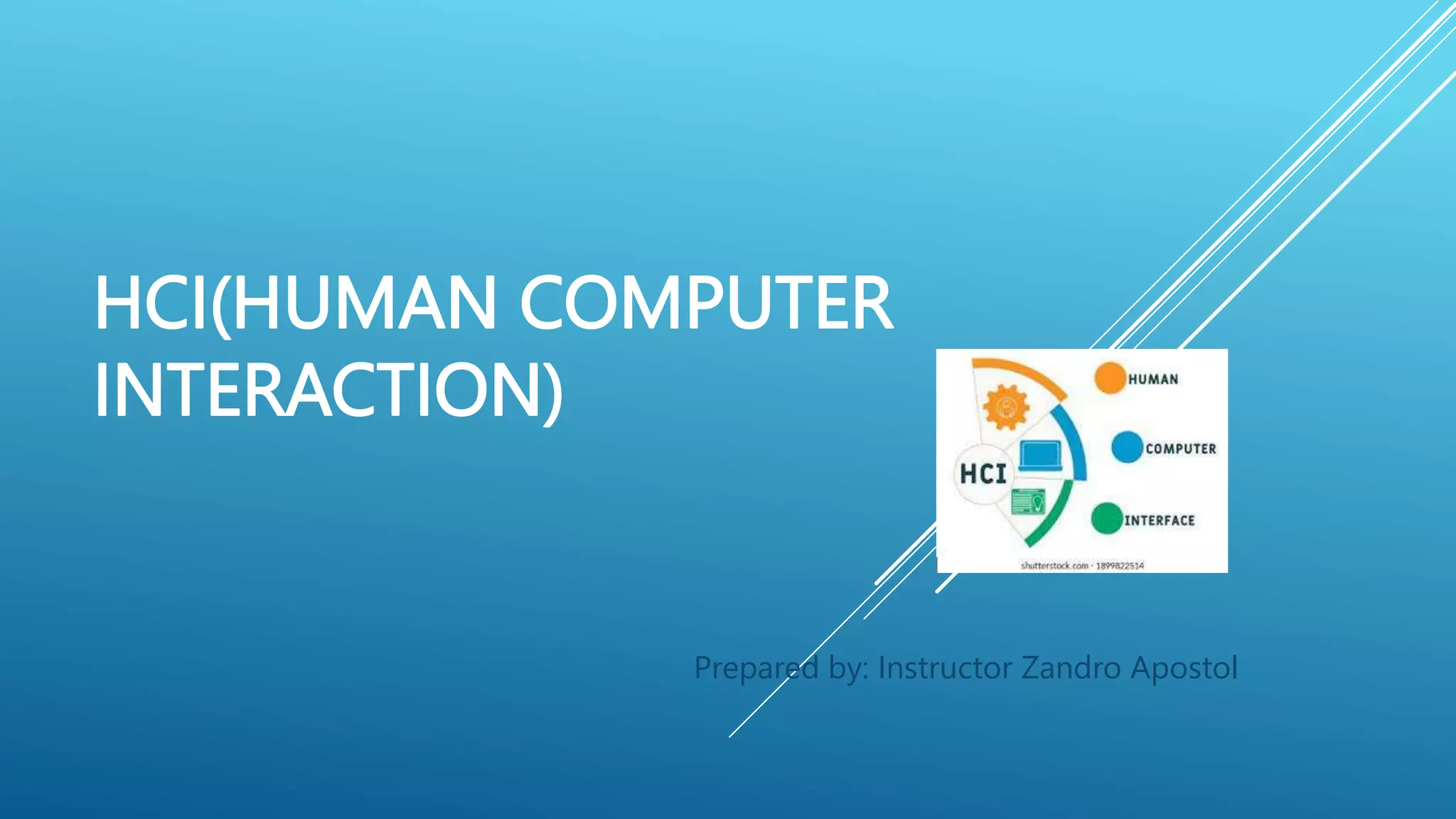 HCI(HUMAN COMPUTER INTERACTION)

HCI

HUMAN

COMPUTER

INTERFACE

shutterstock.com · 1899822514

Prepared by: Instructor Zandro Apostol